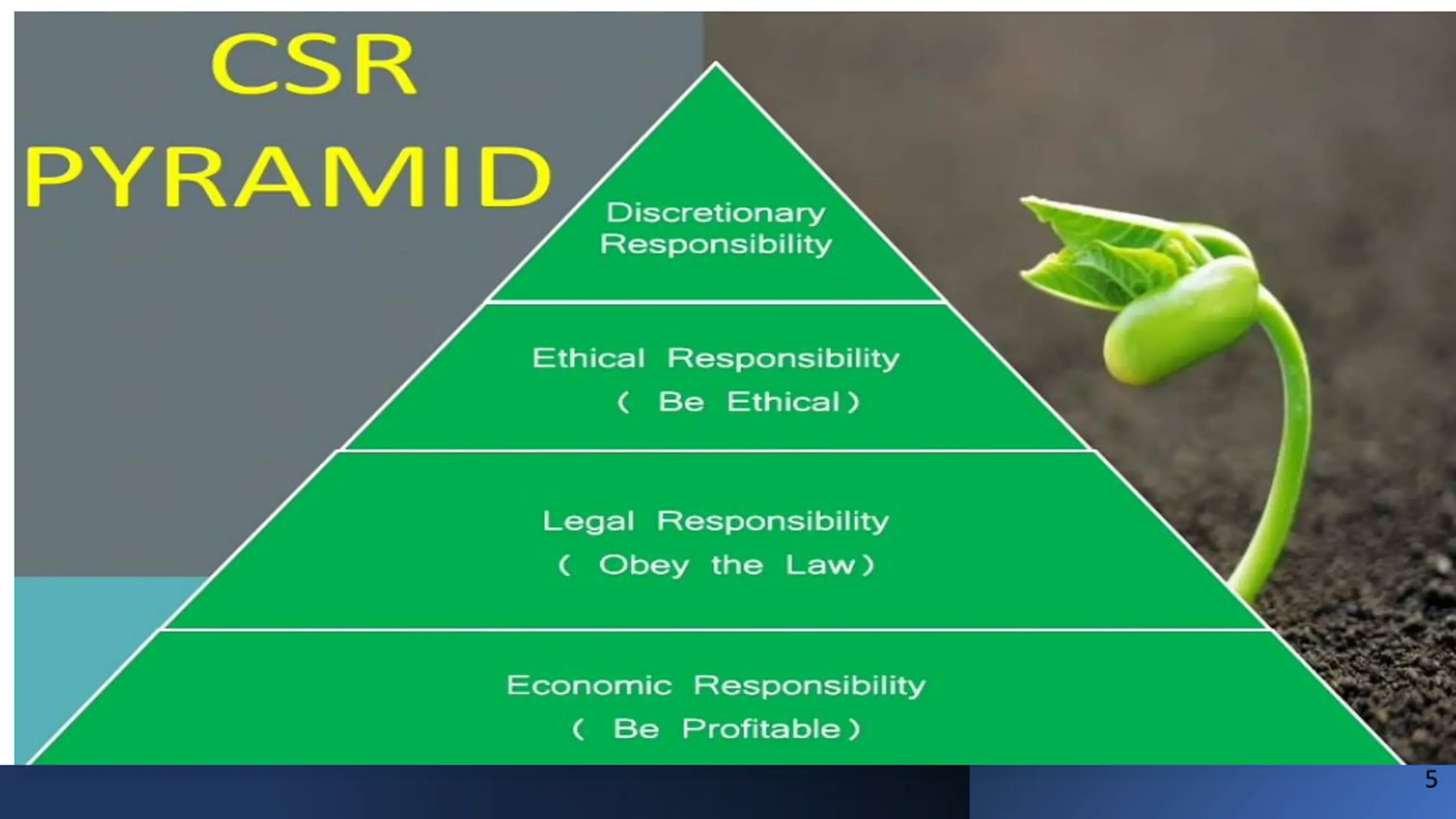 CSR PYRAMID

Discretionary Responsibility

Ethical Responsibility
( Be Ethical )

Legal Responsibility
( Obey the Law )

Economic Responsibility
( Be Profitable )

5